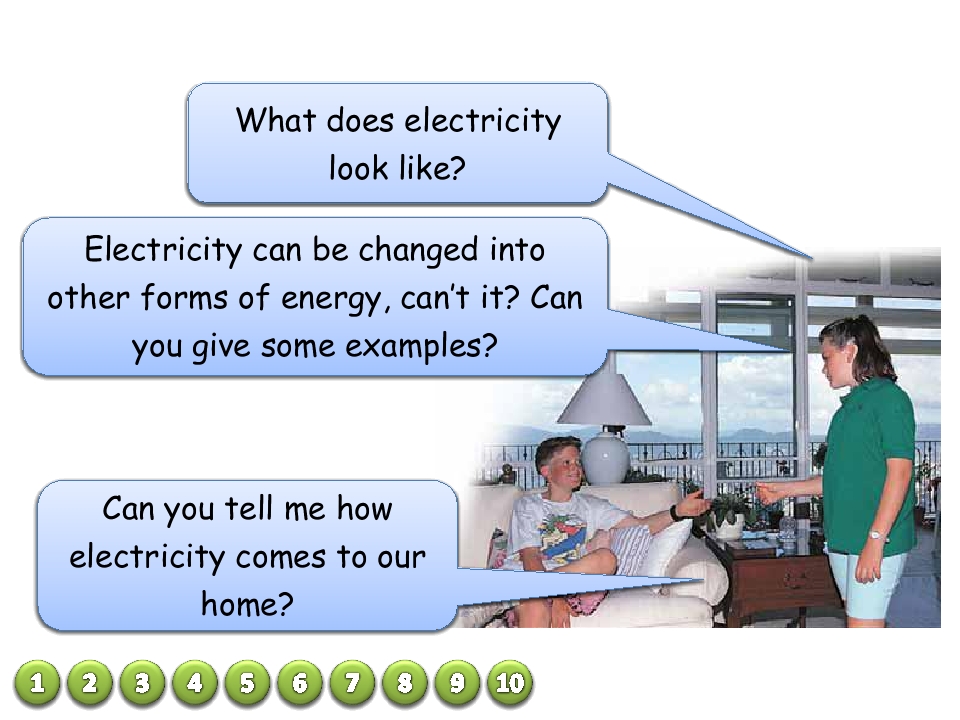 What does electricity look like?

Electricity can be changed into other forms of energy, can't it? Can you give some examples?

Can you tell me how electricity comes to our home?

1 2 3 4 5 6 7 8 9 10